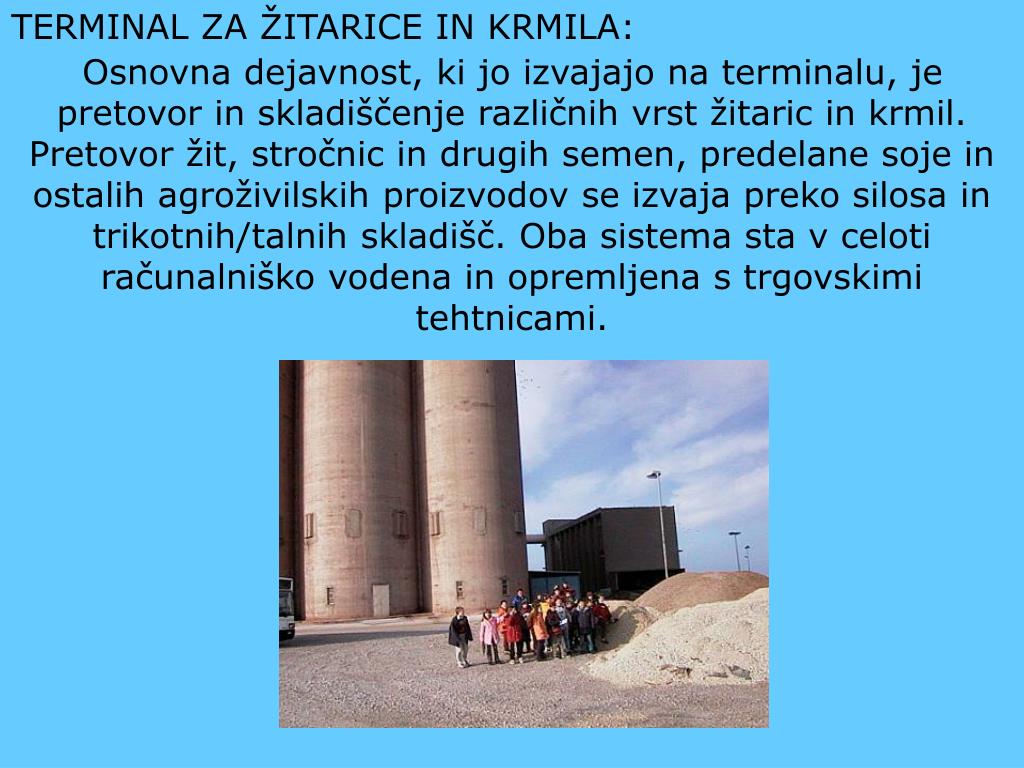 TERMINAL ZA ŽITARICE IN KRMILA:

Osnovna dejavnost, ki jo izvajajo na terminalu, je pretovor in skladiščenje različnih vrst žitaric in krmil. Pretovor žit, stročnic in drugih semen, predelane soje in ostalih agroživilskih proizvodov se izvaja preko silosa in trikotnih/talnih skladišč. Oba sistema sta v celoti računalniško vodena in opremljena s trgovskimi tehtnicami.